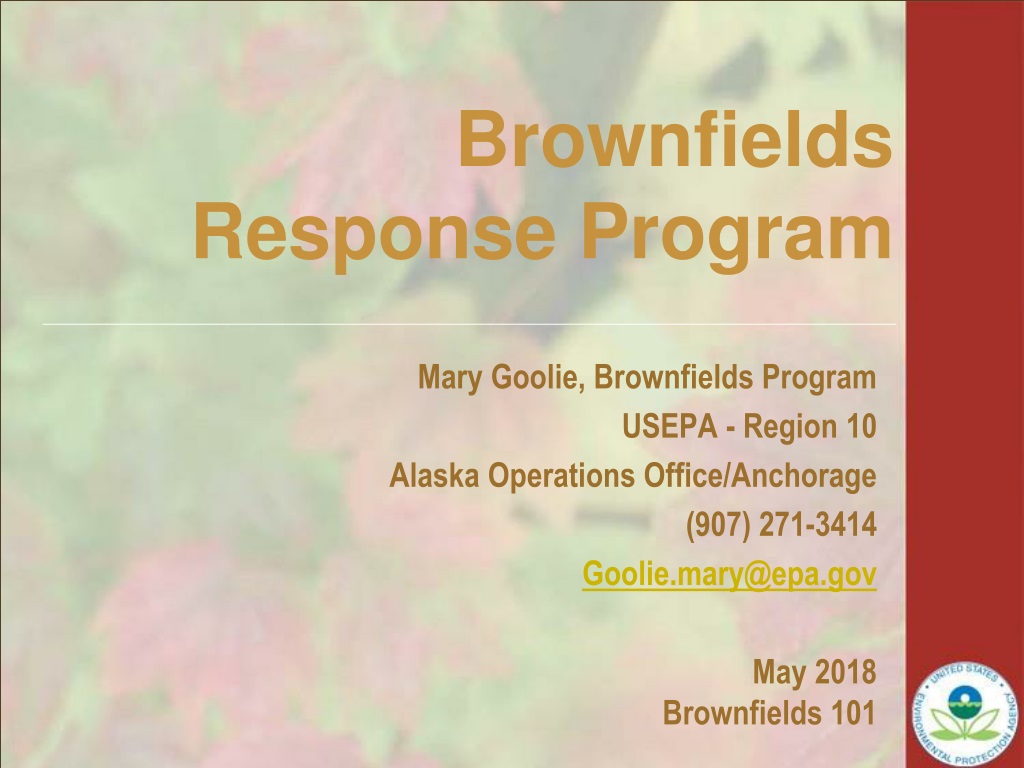 Brownfields Response Program

Mary Goolie, Brownfields Program
USEPA - Region 10
Alaska Operations Office/Anchorage
(907) 271-3414
Goolie.mary@epa.gov

May 2018
Brownfields 101

UNITED STATES ENVIRONMENTAL PROTECTION AGENCY